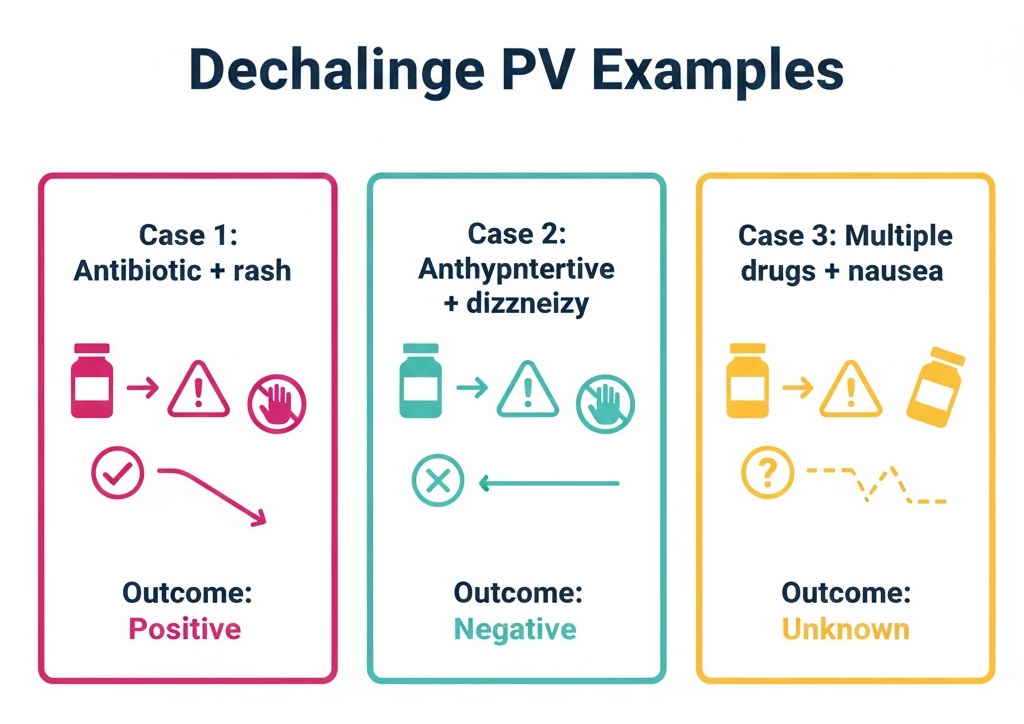 Dechalinge PV Examples

Case 1: Antibiotic + rash

Outcome: Positive

Case 2: Anthypntertive + dizzneizy

Outcome: Negative

Case 3: Multiple drugs + nausea

Outcome: Unknown